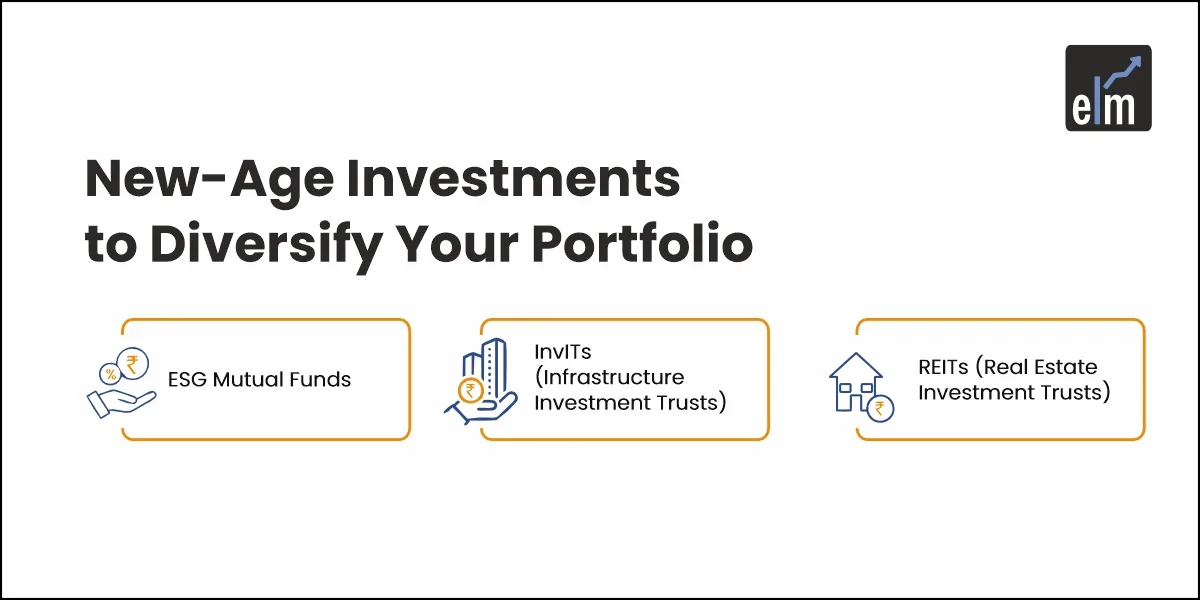 elm

New-Age Investments to Diversify Your Portfolio

%
₹
ESG Mutual Funds

₹
InvITs (Infrastructure Investment Trusts)

₹
REITs (Real Estate Investment Trusts)